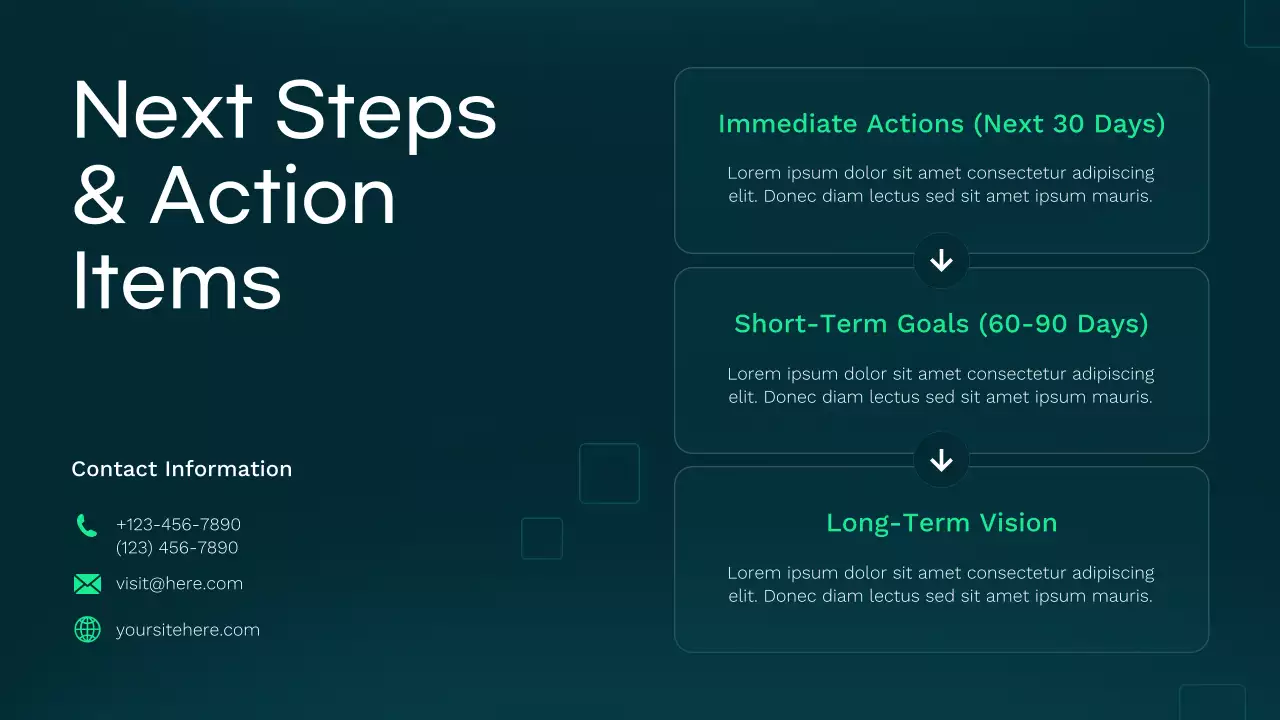 Next Steps & Action Items

Contact Information

+123-456-7890
(123) 456-7890

visit@here.com

yoursitehere.com

Immediate Actions (Next 30 Days)

Lorem ipsum dolor sit amet consectetur adipiscing elit. Donec diam lectus sed sit amet ipsum mauris.

Short-Term Goals (60-90 Days)

Lorem ipsum dolor sit amet consectetur adipiscing elit. Donec diam lectus sed sit amet ipsum mauris.

Long-Term Vision

Lorem ipsum dolor sit amet consectetur adipiscing elit. Donec diam lectus sed sit amet ipsum mauris.